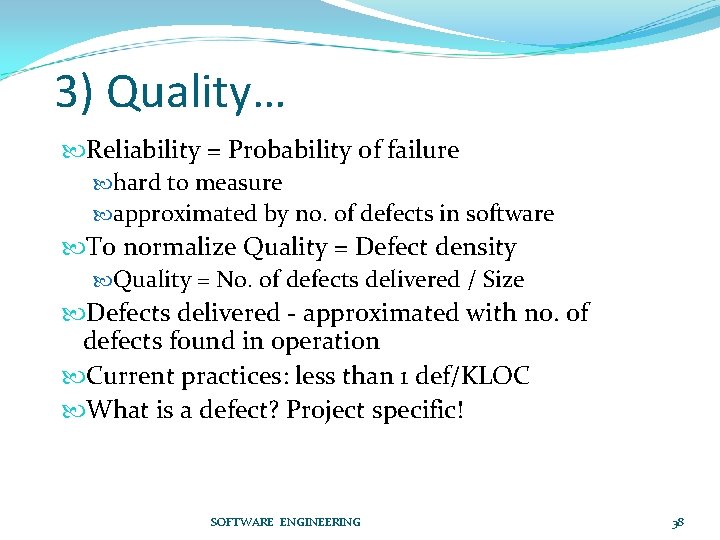 3) Quality…

Reliability = Probability of failure

hard to measure

approximated by no. of defects in software

To normalize Quality = Defect density

Quality = No. of defects delivered / Size

Defects delivered - approximated with no. of defects found in operation

Current practices: less than 1 def/KLOC

What is a defect? Project specific!

SOFTWARE ENGINEERING

38